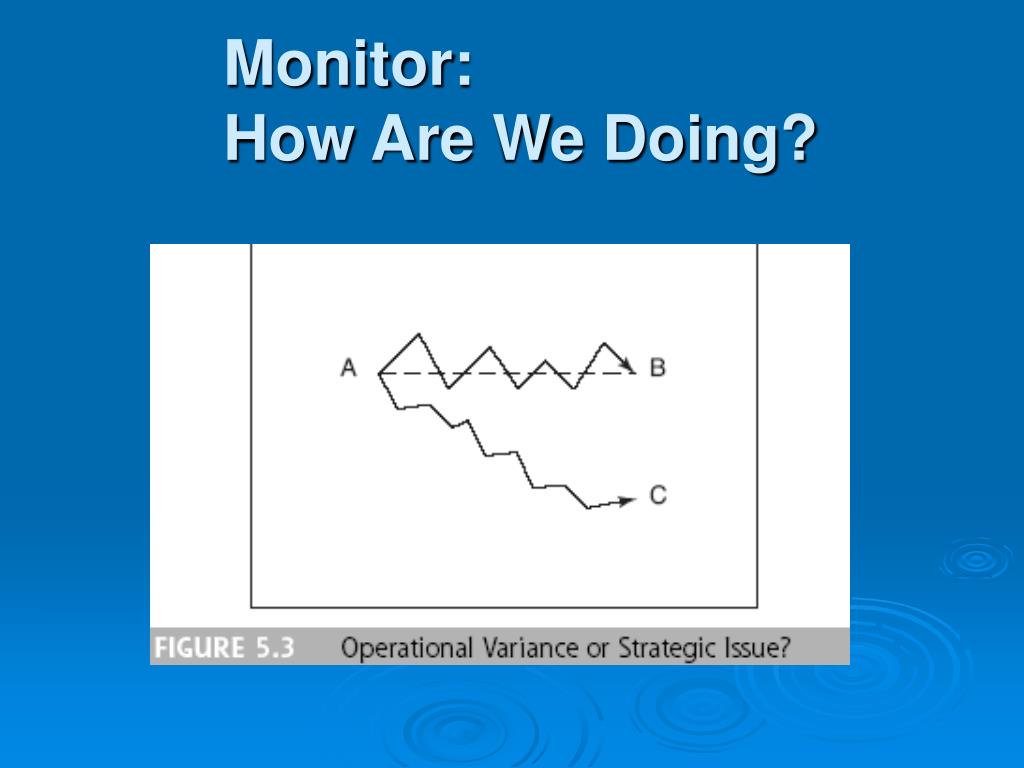 Monitor:
How Are We Doing?

A

B

C

FIGURE 5.3 Operational Variance or Strategic Issue?